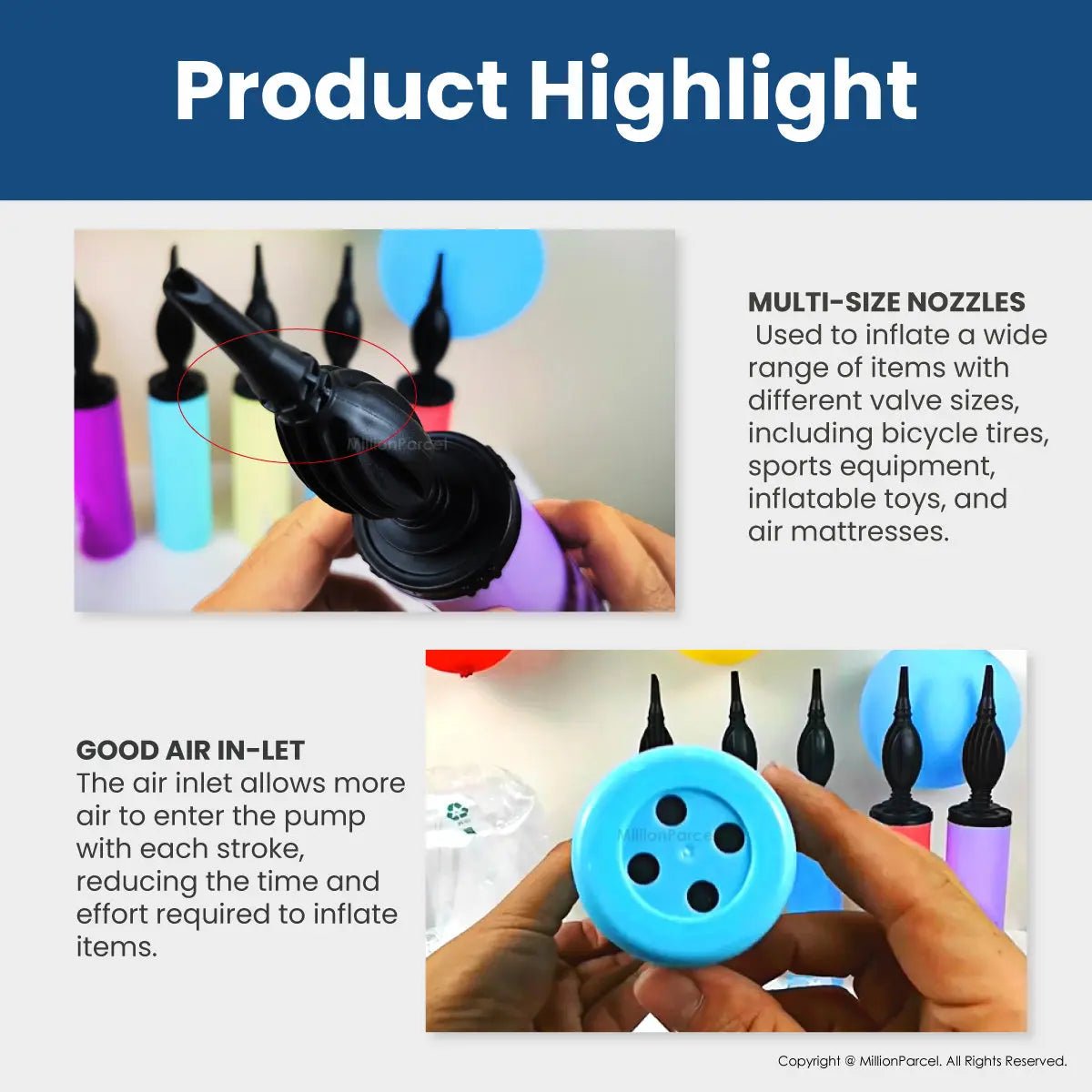 Product Highlight

MillionParcel

MULTI-SIZE NOZZLES
Used to inflate a wide range of items with different valve sizes, including bicycle tires, sports equipment, inflatable toys, and air mattresses.

GOOD AIR IN-LET
The air inlet allows more air to enter the pump with each stroke, reducing the time and effort required to inflate items.

MillionParcel

Copyright @ MillionParcel. All Rights Reserved.